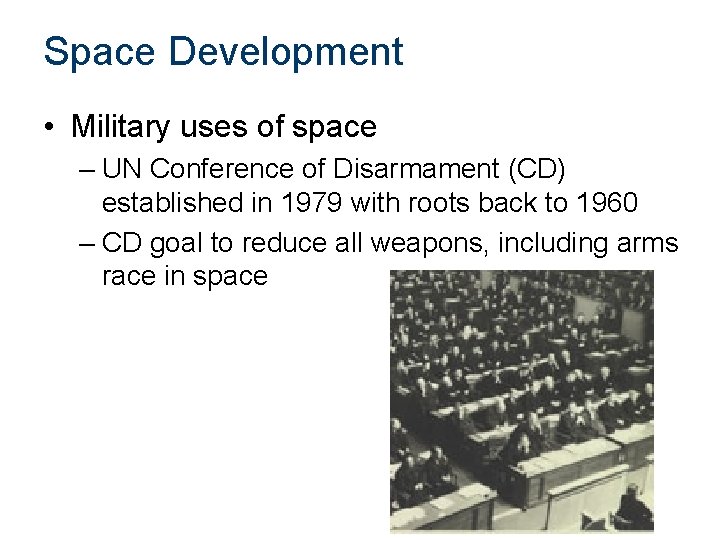 Space Development

• Military uses of space

– UN Conference of Disarmament (CD) established in 1979 with roots back to 1960

– CD goal to reduce all weapons, including arms race in space